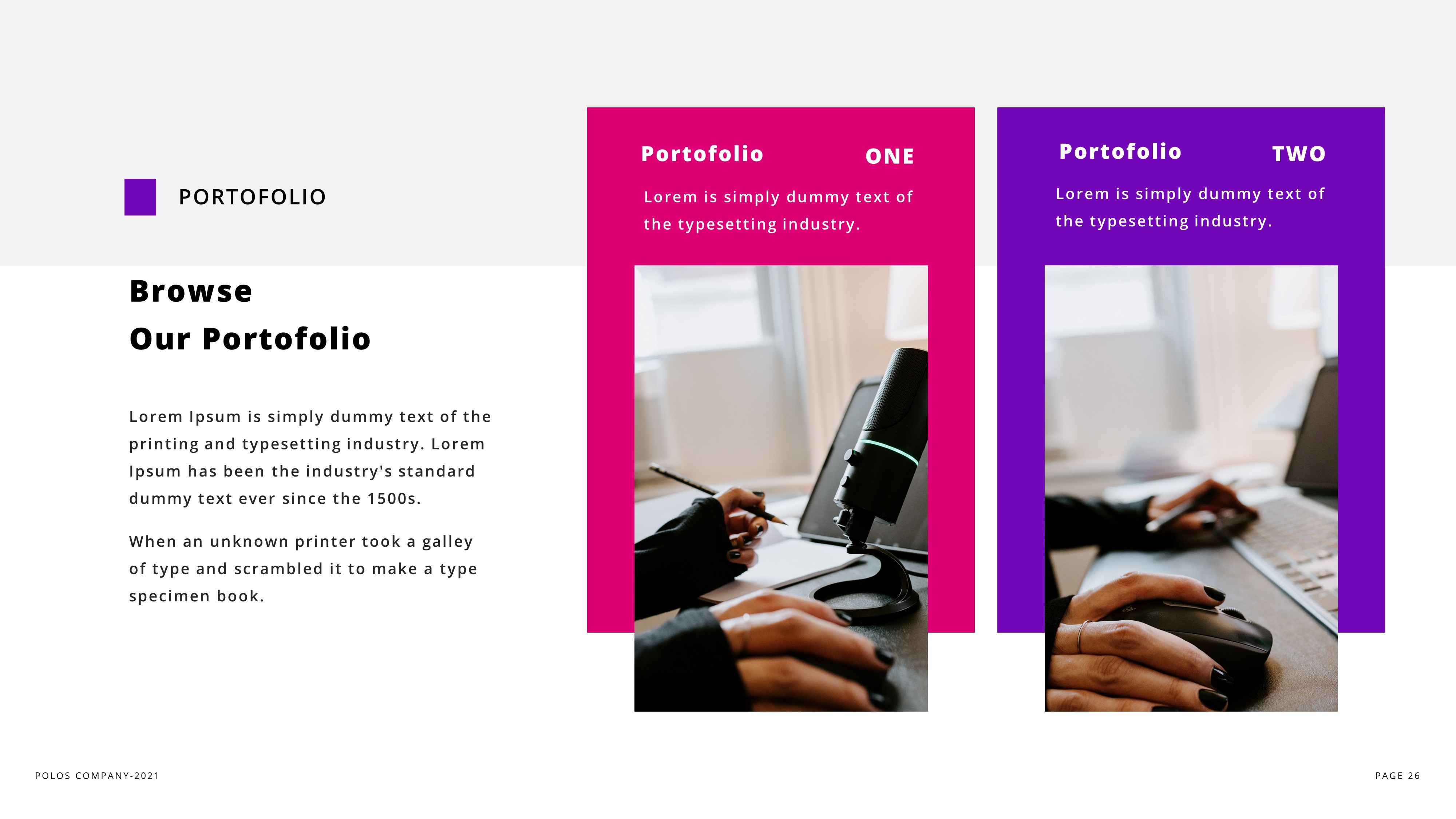 PORTOFOLIO

Browse
Our Portofolio

Lorem Ipsum is simply dummy text of the printing and typesetting industry. Lorem Ipsum has been the industry's standard dummy text ever since the 1500s.

When an unknown printer took a galley of type and scrambled it to make a type specimen book.

Portofolio ONE

Lorem is simply dummy text of the typesetting industry.

Portofolio TWO

Lorem is simply dummy text of the typesetting industry.

POLOS COMPANY-2021

PAGE 26